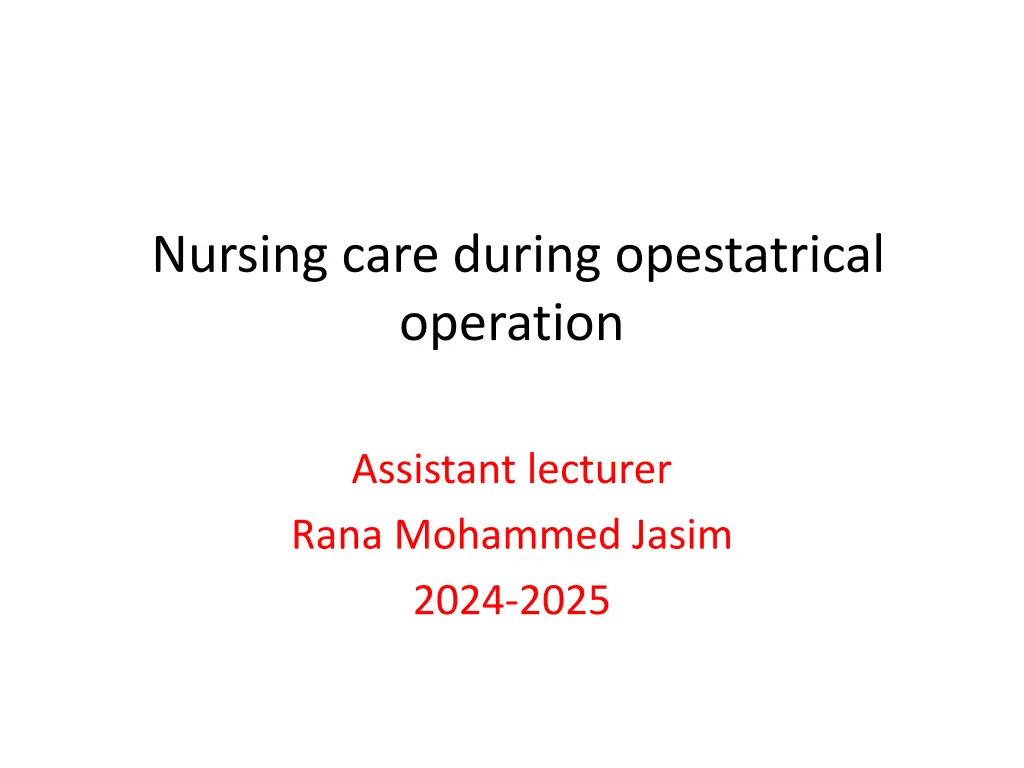 Nursing care during opestatrical operation

Assistant lecturer
Rana Mohammed Jasim
2024-2025